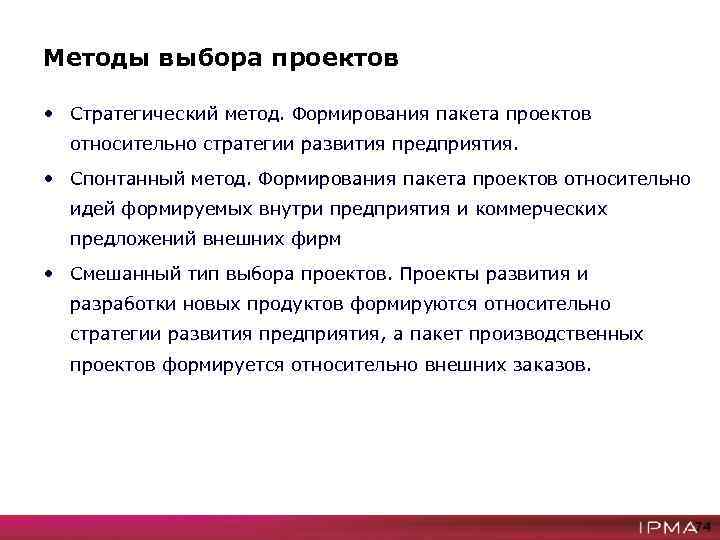 Методы выбора проектов

• Стратегический метод. Формирования пакета проектов относительно стратегии развития предприятия.

• Спонтанный метод. Формирования пакета проектов относительно идей формируемых внутри предприятия и коммерческих предложений внешних фирм

• Смешанный тип выбора проектов. Проекты развития и разработки новых продуктов формируются относительно стратегии развития предприятия, а пакет производственных проектов формируется относительно внешних заказов.

IPMA 74